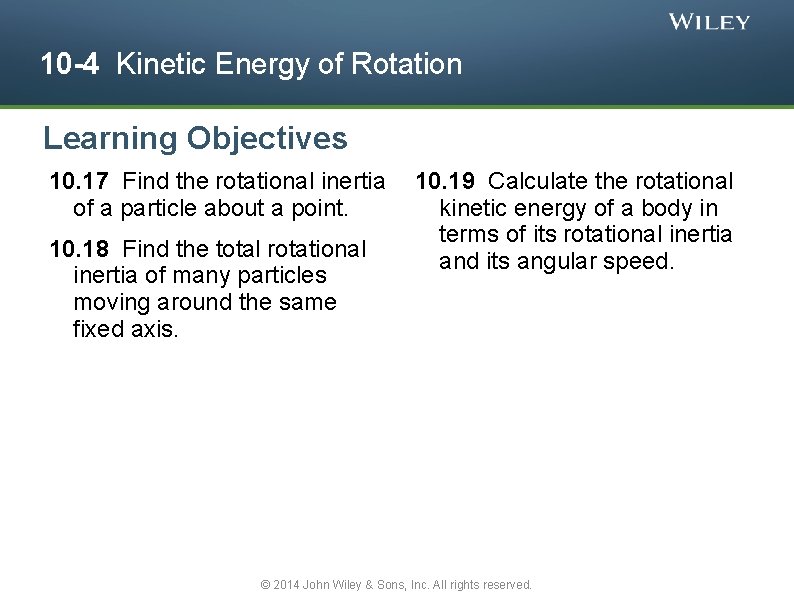 WILEY

10-4 Kinetic Energy of Rotation

Learning Objectives

10.17 Find the rotational inertia of a particle about a point.

10.18 Find the total rotational inertia of many particles moving around the same fixed axis.

10.19 Calculate the rotational kinetic energy of a body in terms of its rotational inertia and its angular speed.

© 2014 John Wiley & Sons, Inc. All rights reserved.